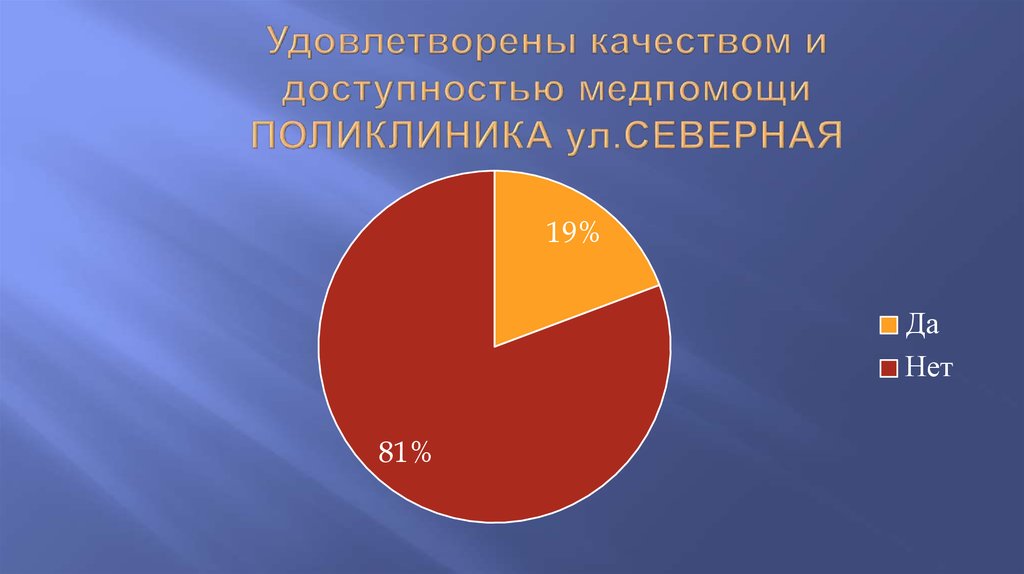 Удовлетворены качеством и доступностью медпомощи ПОЛИКЛИНИКА ул.СЕВЕРНАЯ

19%

81%

Да
Нет